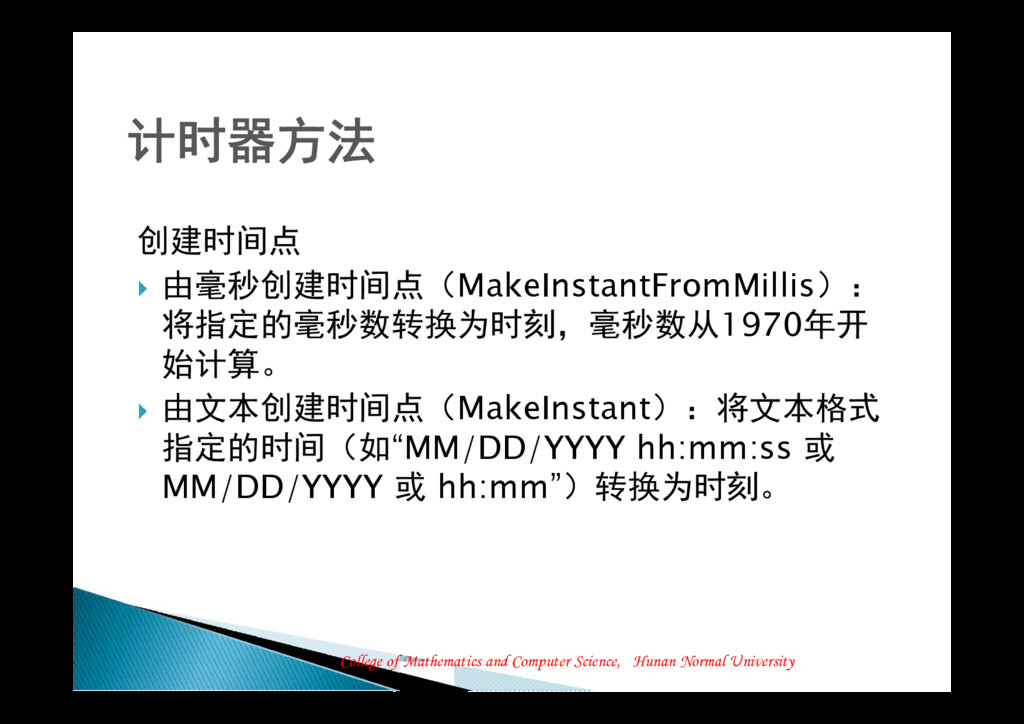 计时器方法

创建时间点

由毫秒创建时间点（MakeInstantFromMillis）：将指定的毫秒数转换为时刻，毫秒数从1970年开始计算。

由文本创建时间点（MakeInstant）：将文本格式指定的时间（如“MM/DD/YYYY hh:mm:ss 或 MM/DD/YYYY 或 hh:mm”）转换为时刻。

College of Mathematics and Computer Science, Hunan Normal University